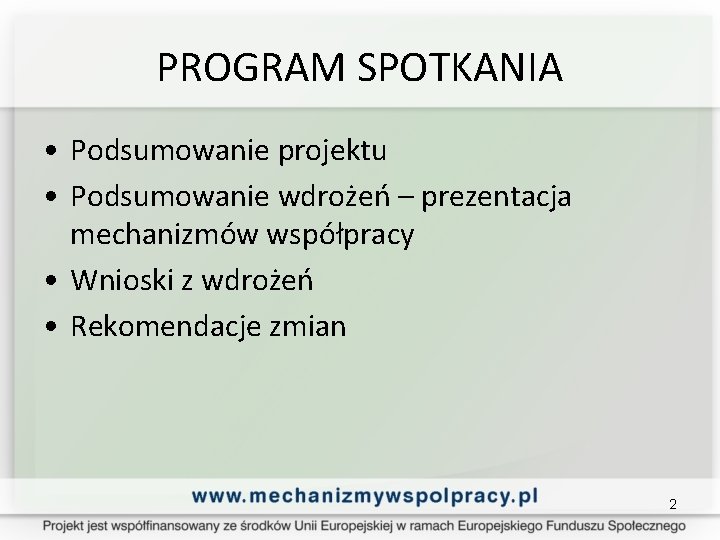 PROGRAM SPOTKANIA

• Podsumowanie projektu
• Podsumowanie wdrożeń – prezentacja mechanizmów współpracy
• Wnioski z wdrożeń
• Rekomendacje zmian

www.mechanizmywspolpracy.pl

2

Projekt jest współfinansowany ze środków Unii Europejskiej w ramach Europejskiego Funduszu Społecznego